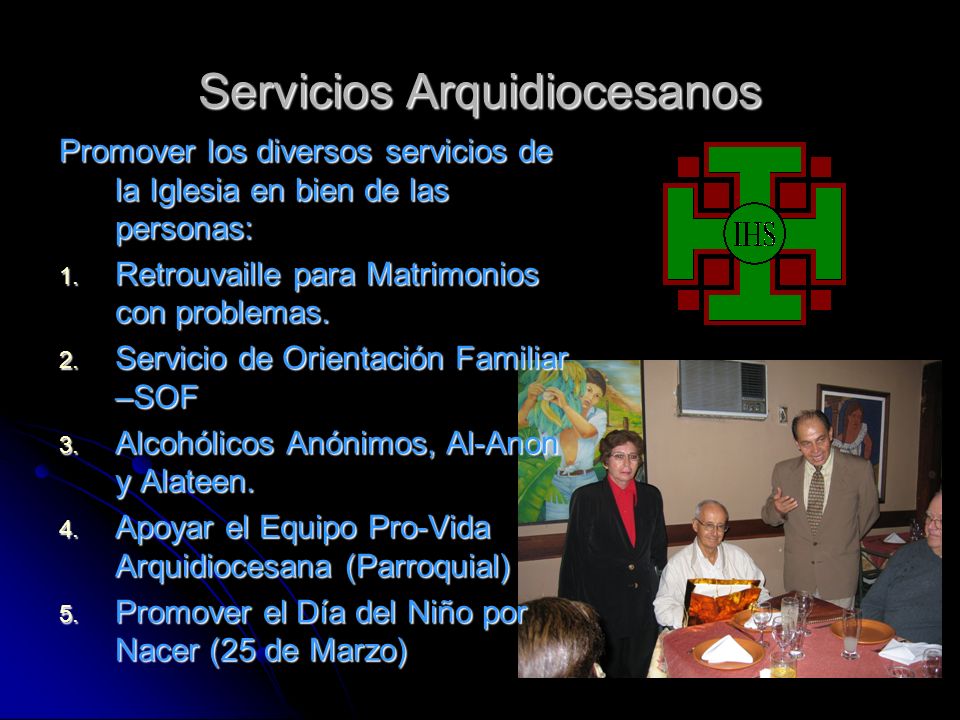 Servicios Arquidiocesanos

Promover los diversos servicios de la Iglesia en bien de las personas:

1. Retrouvaille para Matrimonios con problemas.
2. Servicio de Orientación Familiar –SOF
3. Alcohólicos Anónimos, Al-Anon y Alateen.
4. Apoyar el Equipo Pro-Vida Arquidiocesana (Parroquial)
5. Promover el Día del Niño por Nacer (25 de Marzo)

IHS